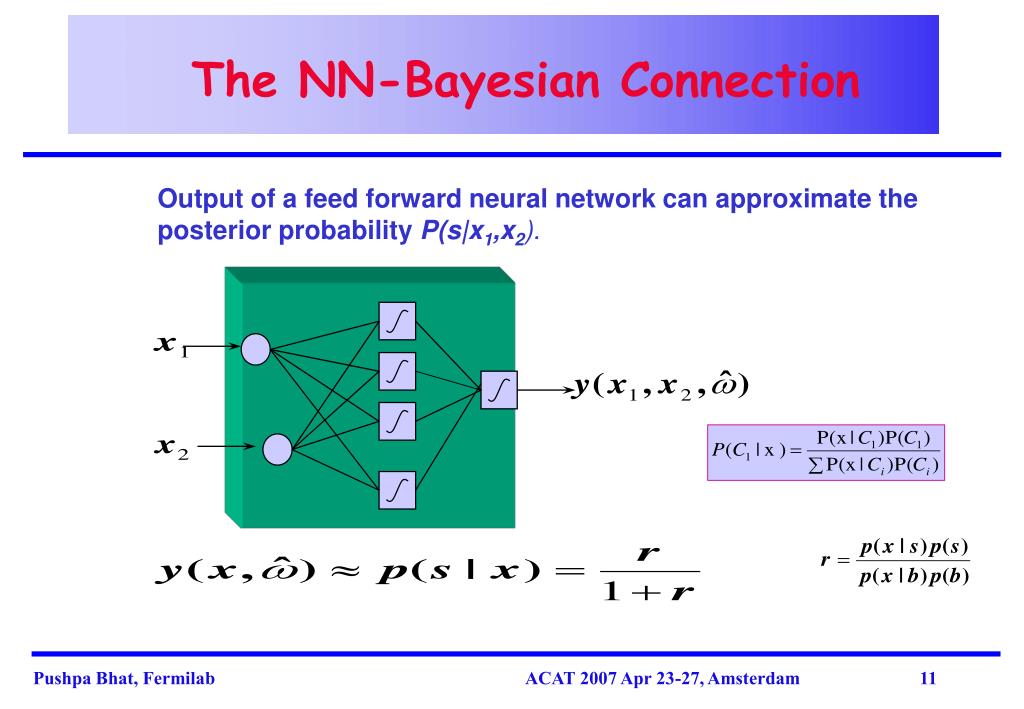 The NN-Bayesian Connection

Output of a feed forward neural network can approximate the posterior probability $P(s|x_1,x_2)$.

$x_1$

$x_2$

$y(x_1, x_2, \hat{\omega})$

$P(C_1 | x) = \frac{P(x | C_1)P(C_1)}{\sum P(x | C_i)P(C_i)}$

$y(x, \hat{\omega}) \approx p(s | x) = \frac{r}{1+r}$

$r = \frac{p(x | s)p(s)}{p(x | b)p(b)}$

Pushpa Bhat, Fermilab

ACAT 2007 Apr 23-27, Amsterdam

11